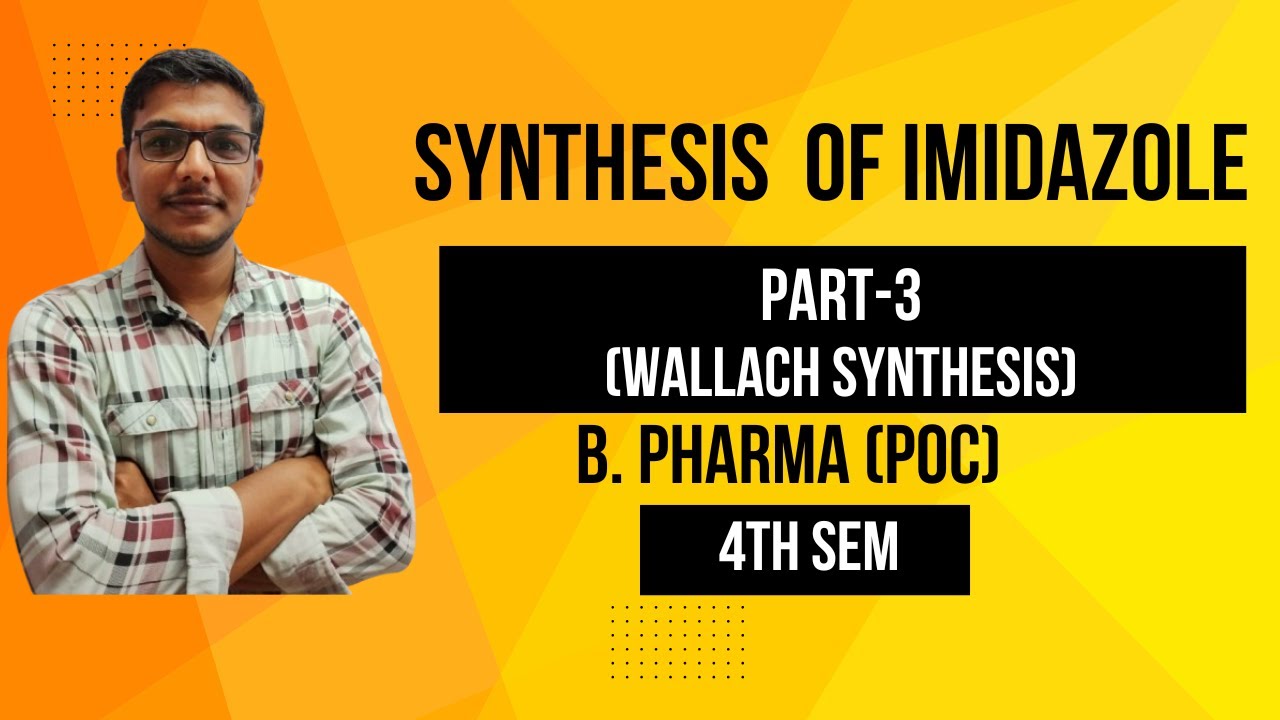 SYNTHESIS OF IMIDAZOLE

PART-3
(WALLACH SYNTHESIS)

B. PHARMA (POC)

4TH SEM